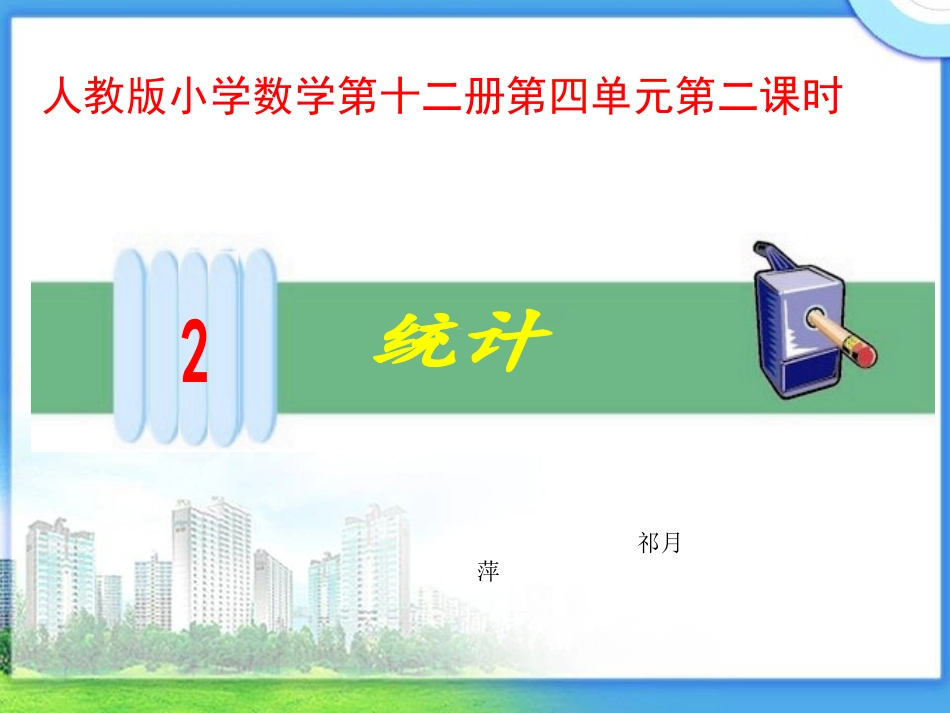 人教版小学数学第十二册第四单元第二课时

2

统计

祁月萍